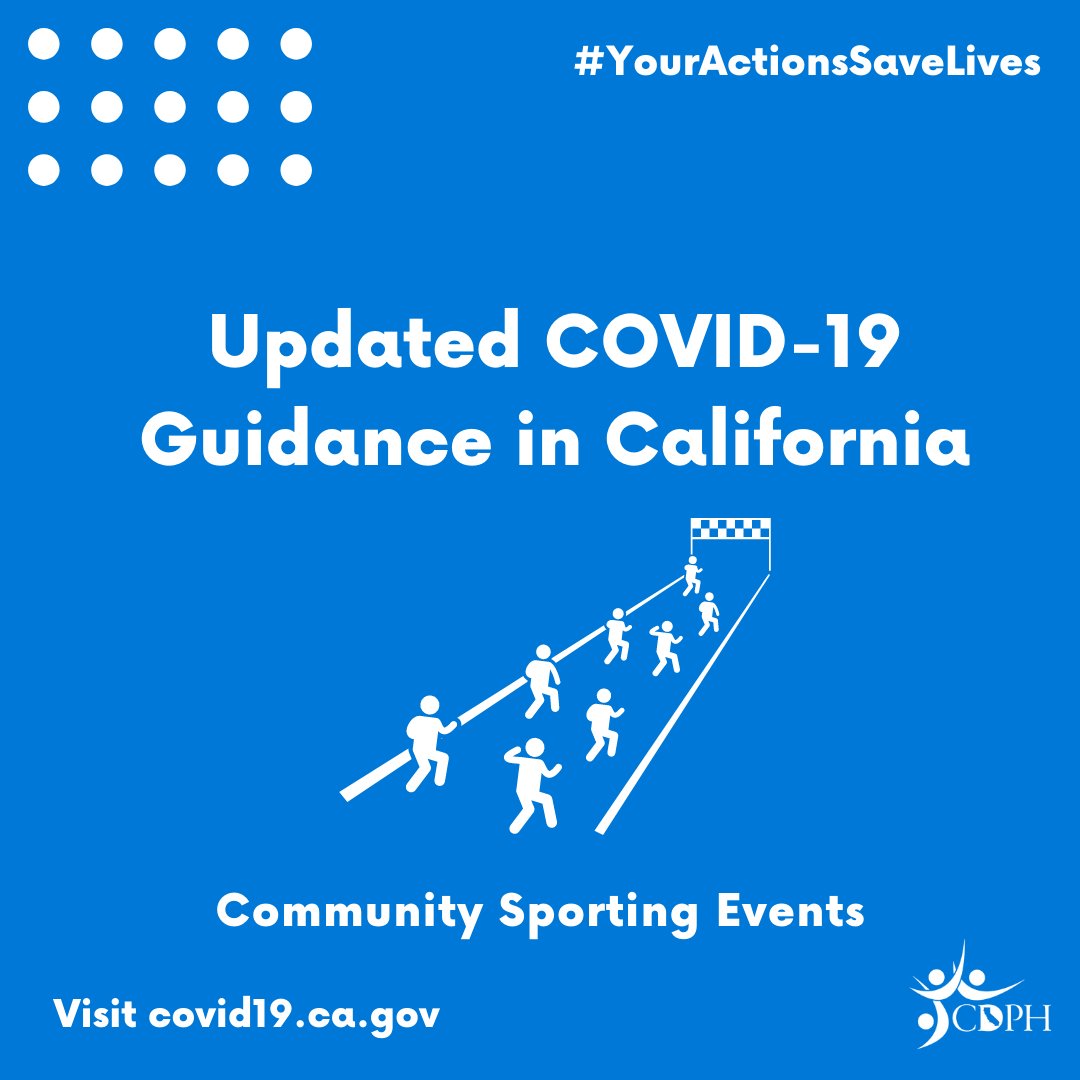 #YourActionsSaveLives

Updated COVID-19 Guidance in California

Community Sporting Events

Visit covid19.ca.gov

CDPH